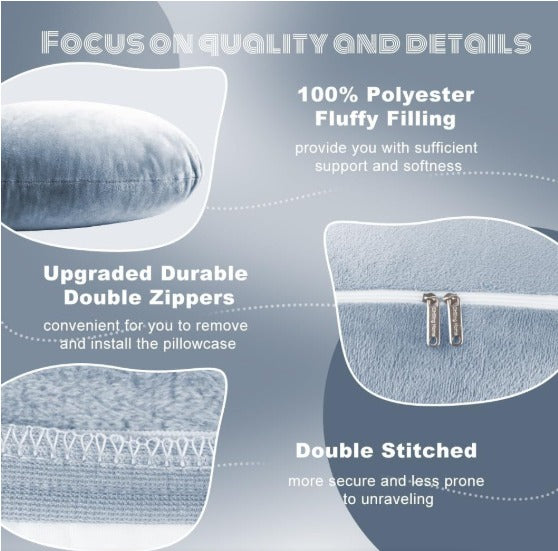 FOCUS ON QUALITY AND DETAILS

100% Polyester Fluffy Filling

provide you with sufficient support and softness

Upgraded Durable Double Zippers

convenient for you to remove and install the pillowcase

Double Stitched

more secure and less prone to unraveling